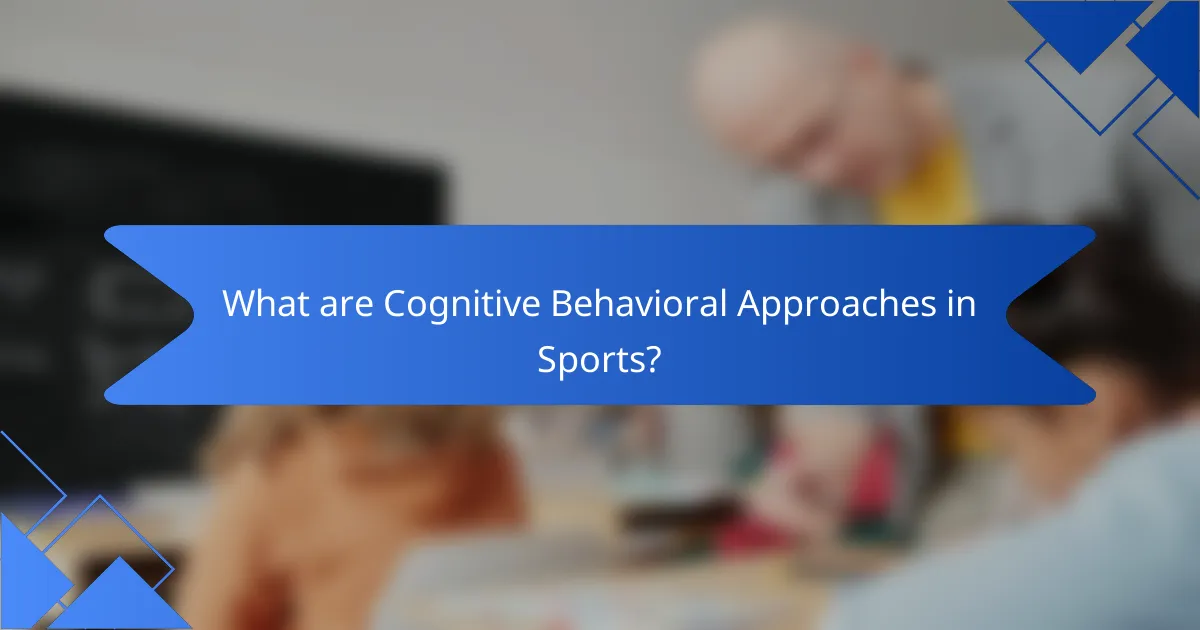 What are Cognitive Behavioral Approaches in Sports?